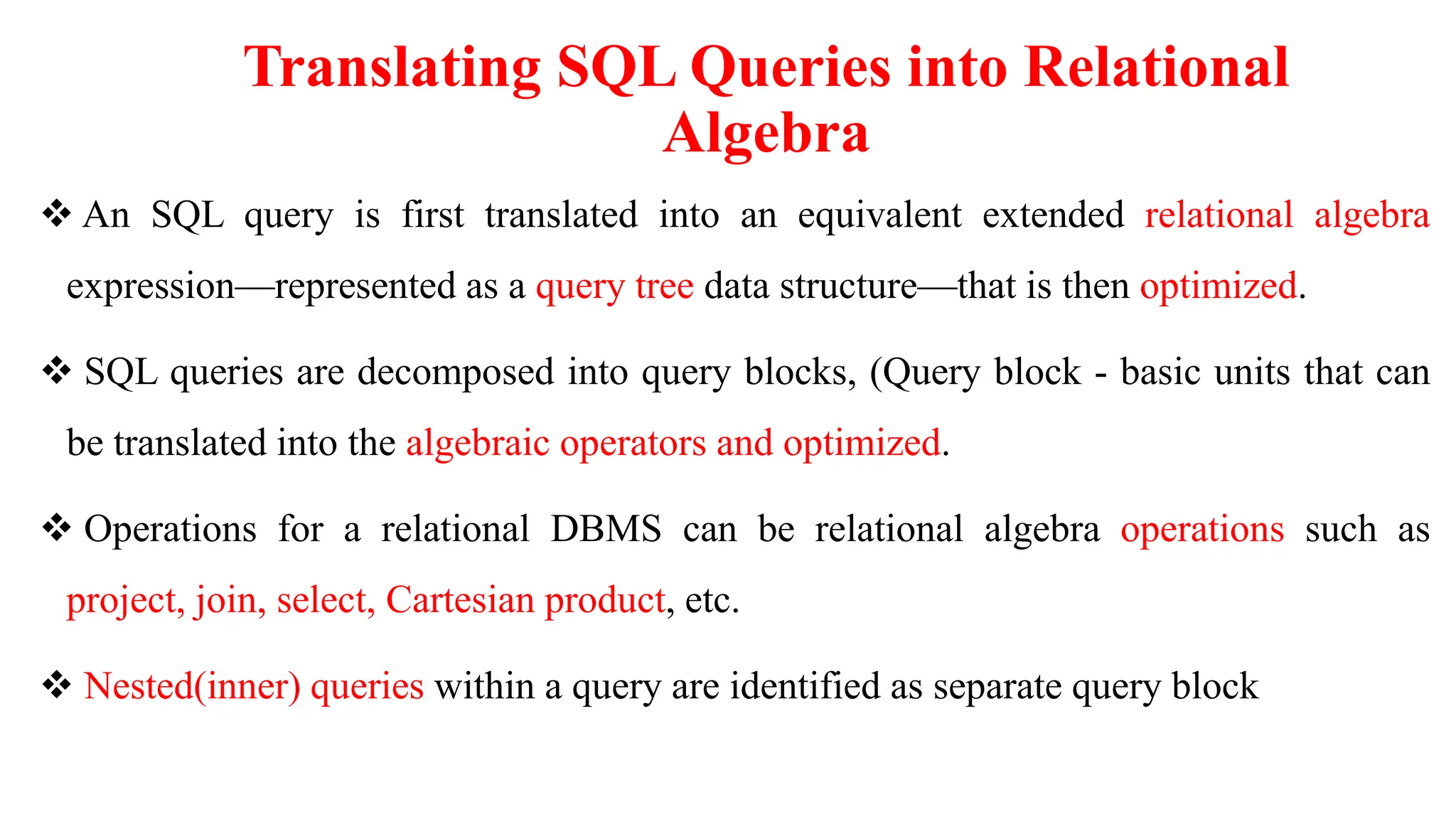 Translating SQL Queries into Relational Algebra

❖ An SQL query is first translated into an equivalent extended relational algebra expression—represented as a query tree data structure—that is then optimized.

❖ SQL queries are decomposed into query blocks, (Query block - basic units that can be translated into the algebraic operators and optimized.

❖ Operations for a relational DBMS can be relational algebra operations such as project, join, select, Cartesian product, etc.

❖ Nested(inner) queries within a query are identified as separate query block